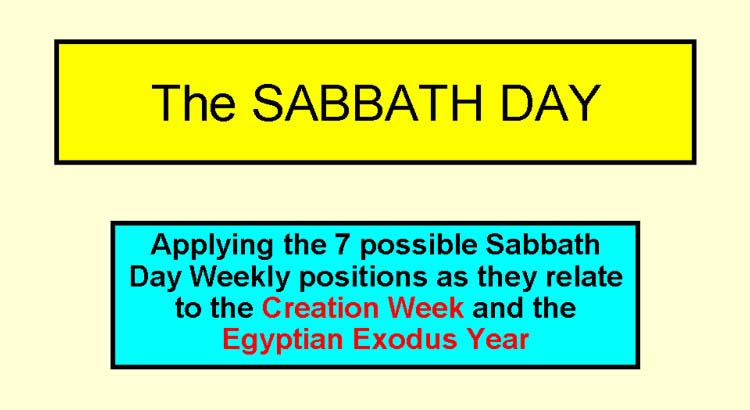 The SABBATH DAY

Applying the 7 possible Sabbath Day Weekly positions as they relate to the Creation Week and the Egyptian Exodus Year